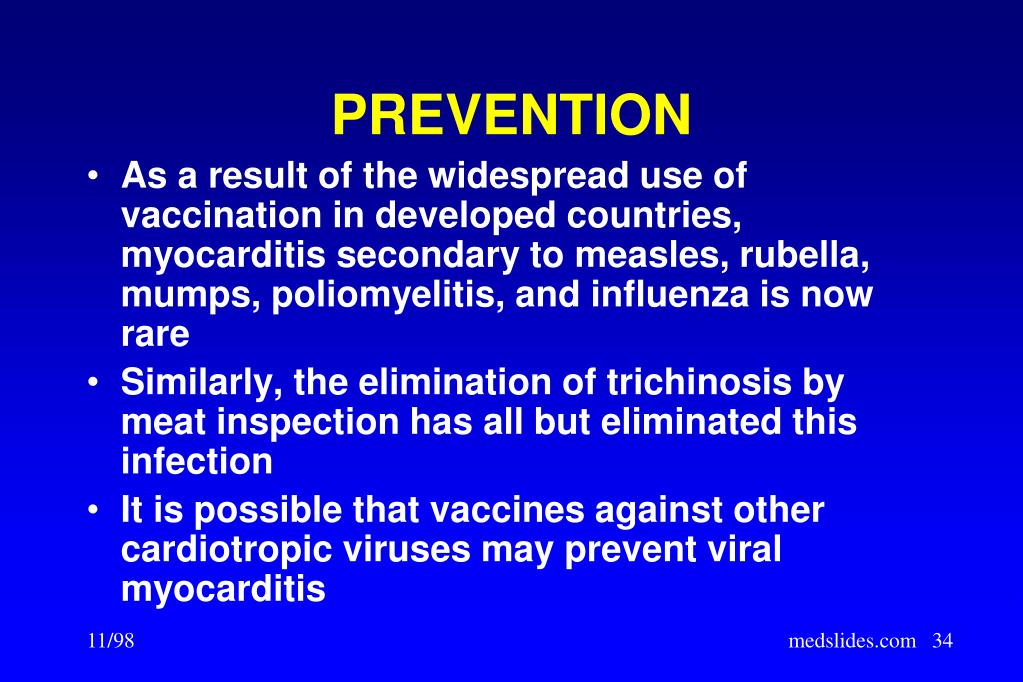 PREVENTION

• As a result of the widespread use of vaccination in developed countries, myocarditis secondary to measles, rubella, mumps, poliomyelitis, and influenza is now rare

• Similarly, the elimination of trichinosis by meat inspection has all but eliminated this infection

• It is possible that vaccines against other cardiotropic viruses may prevent viral myocarditis

11/98

medslides.com 34